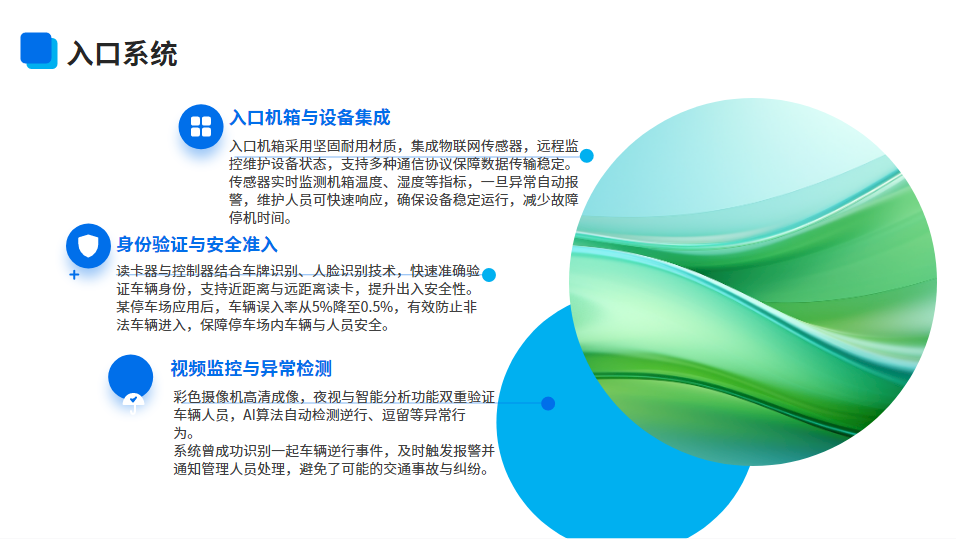 入口系统

入口机箱与设备集成

入口机箱采用坚固耐用材质，集成物联网传感器，远程监控维护设备状态，支持多种通信协议保障数据传输稳定。
传感器实时监测机箱温度、湿度等指标，一旦异常自动报警，维护人员可快速响应，确保设备稳定运行，减少故障停机时间。

身份验证与安全准入

读卡器与控制器结合车牌识别、人脸识别技术，快速准确验证车辆身份，支持近距离与远距离读卡，提升出入安全性。
某停车场应用后，车辆误入率从5%降至0.5%，有效防止非法车辆进入，保障停车场内车辆与人员安全。

视频监控与异常检测

彩色摄像机高清成像，夜视与智能分析功能双重验证车辆人员，AI算法自动检测逆行、逗留等异常行为。
系统曾成功识别一起车辆逆行事件，及时触发报警并通知管理人员处理，避免了可能的交通事故与纠纷。